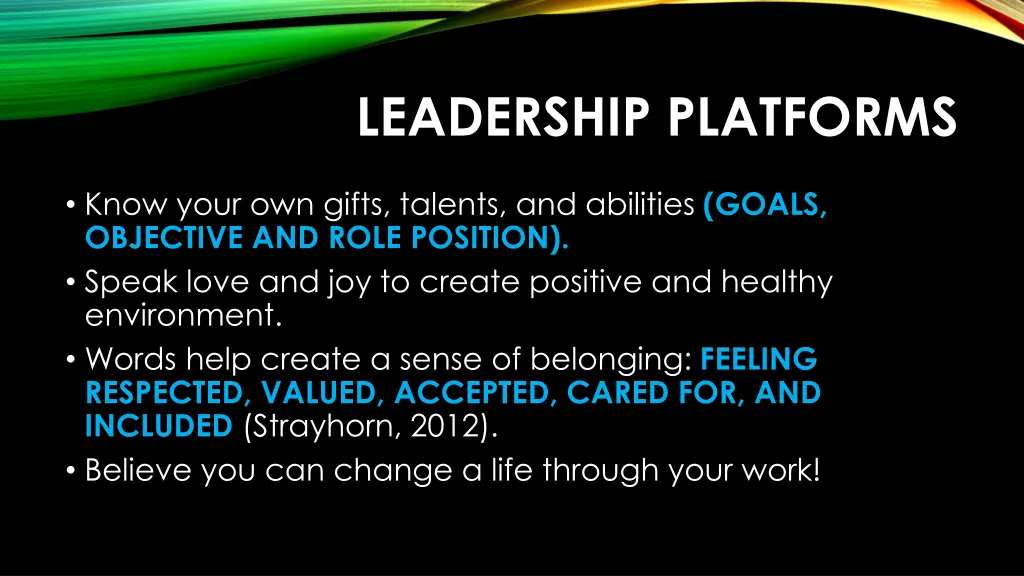 LEADERSHIP PLATFORMS

• Know your own gifts, talents, and abilities (GOALS, OBJECTIVE AND ROLE POSITION).
• Speak love and joy to create positive and healthy environment.
• Words help create a sense of belonging: FEELING RESPECTED, VALUED, ACCEPTED, CARED FOR, AND INCLUDED (Strayhorn, 2012).
• Believe you can change a life through your work!